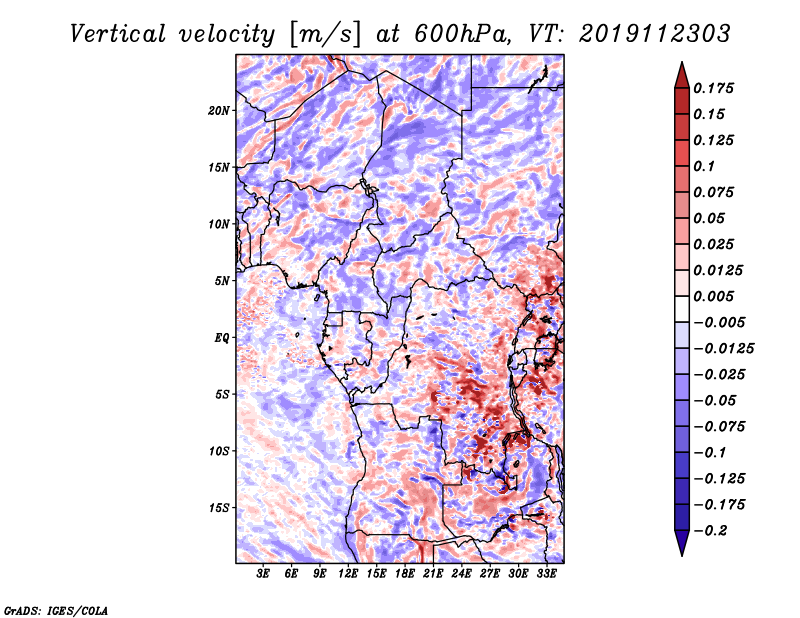 Vertical velocity [m/s] at 600hPa, VT: 2019112303

20N
15N
10N
5N
EQ
5S
10S
15S

3E 6E 9E 12E 15E 18E 21E 24E 27E 30E 33E

0.175
0.15
0.125
0.1
0.075
0.05
0.025
0.0125
0.005
−0.005
−0.0125
−0.025
−0.05
−0.075
−0.1
−0.125
−0.175
−0.2

GrADS: IGES/COLA